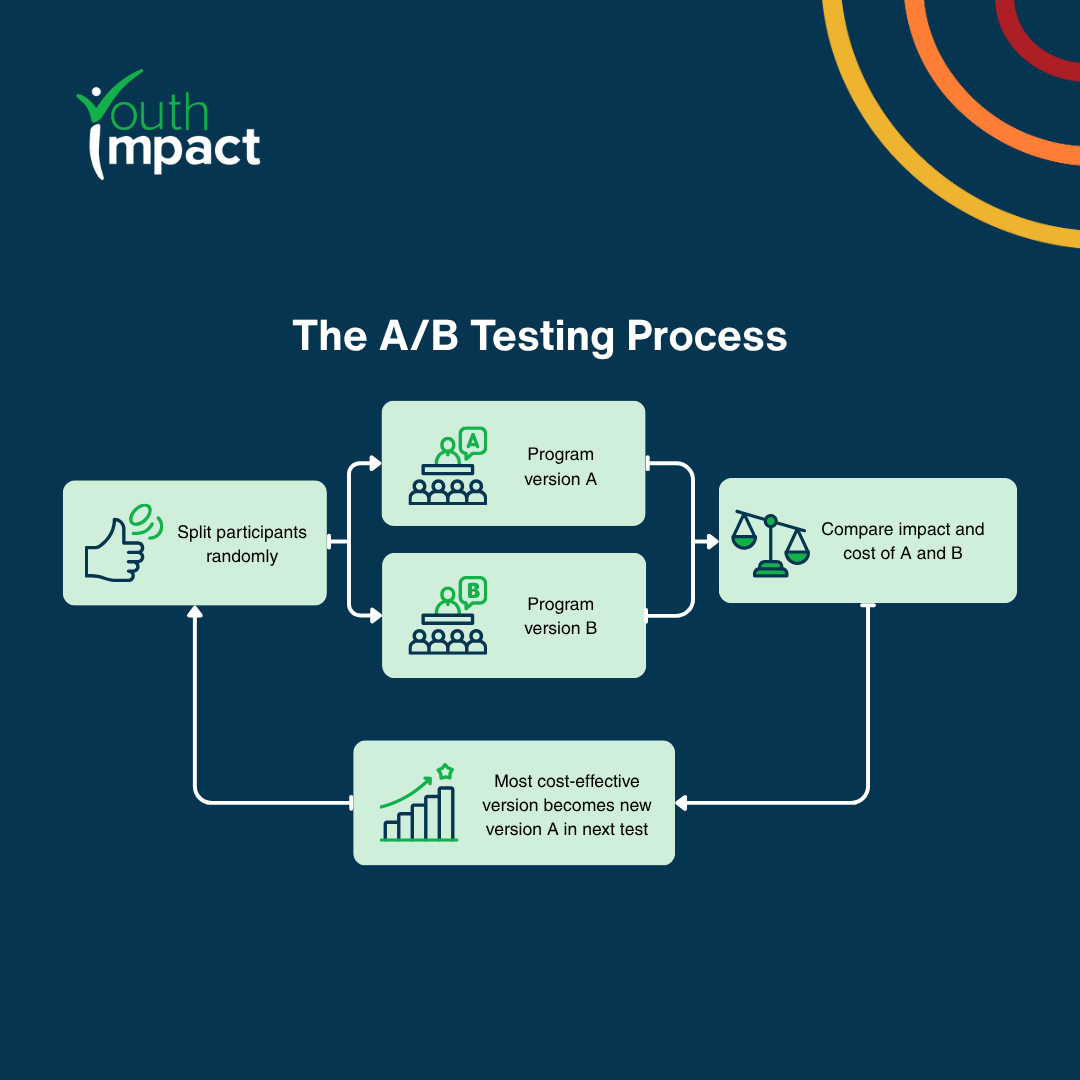 Youth Impact

The A/B Testing Process

Split participants randomly

A

Program version A

B

Program version B

Compare impact and cost of A and B

Most cost-effective version becomes new version A in next test